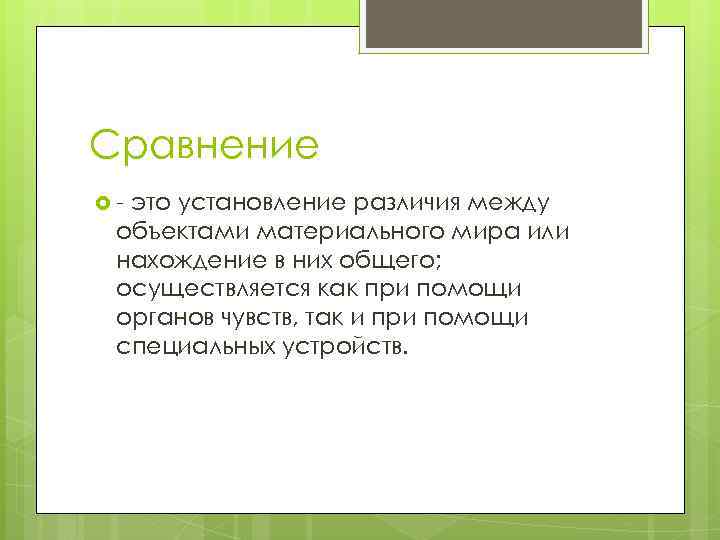 Сравнение

- это установление различия между объектами материального мира или нахождение в них общего; осуществляется как при помощи органов чувств, так и при помощи специальных устройств.